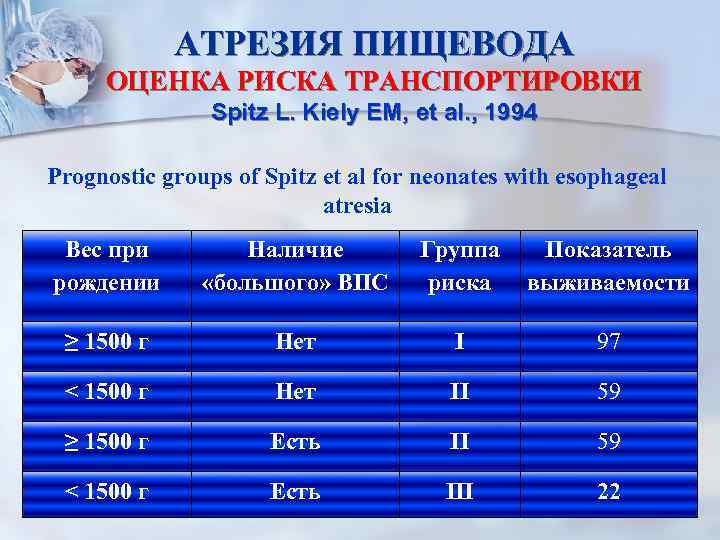 АТРЕЗИЯ ПИЩЕВОДА
ОЦЕНКА РИСКА ТРАНСПОРТИРОВКИ
Spitz L. Kiely EM, et al., 1994

Prognostic groups of Spitz et al for neonates with esophageal atresia

| Вес при рождении | Наличие «большого» ВПС | Группа риска | Показатель выживаемости |
|---|---|---|---|
| $\geq$ 1500 г | Нет | I | 97 |
| < 1500 г | Нет | II | 59 |
| $\geq$ 1500 г | Есть | II | 59 |
| < 1500 г | Есть | III | 22 |